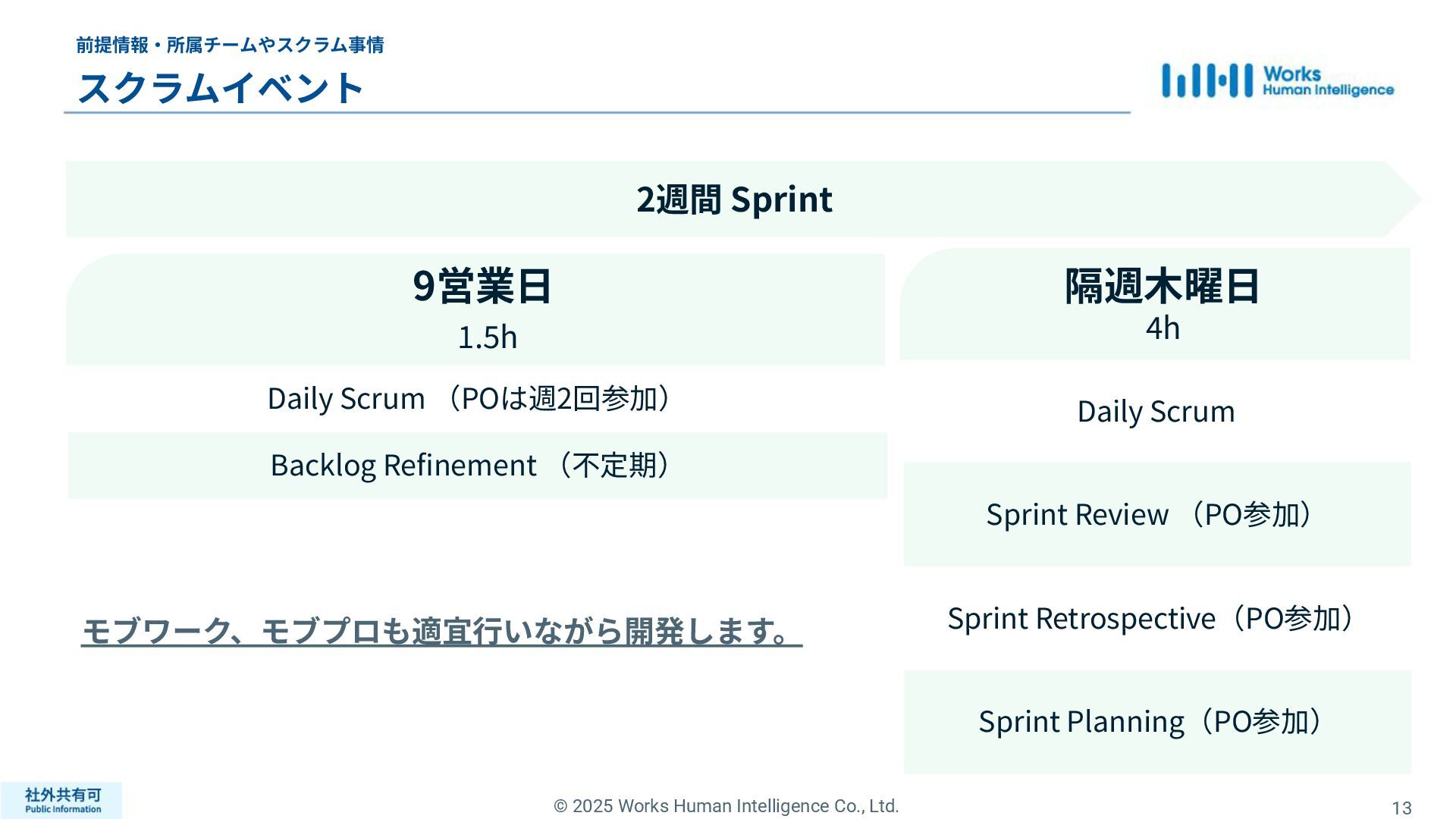 前提情報・所属チームやスクラム事情

スクラムイベント

Works Human Intelligence

2週間 Sprint

9営業日
1.5h

Daily Scrum （POは週2回参加）

Backlog Refinement （不定期）

モブワーク、モブプロも適宜行いながら開発します。

隔週木曜日
4h

Daily Scrum

Sprint Review （PO参加）

Sprint Retrospective（PO参加）

Sprint Planning（PO参加）

社外共有可
Public Information

© 2025 Works Human Intelligence Co., Ltd.

13